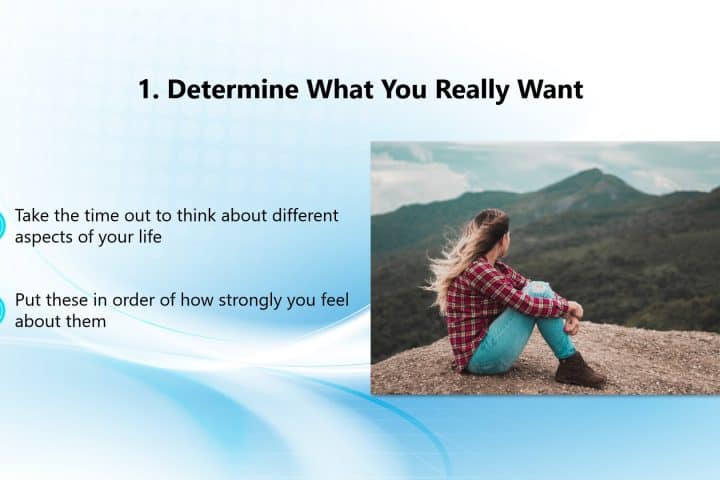 1. Determine What You Really Want

Take the time out to think about different aspects of your life

Put these in order of how strongly you feel about them